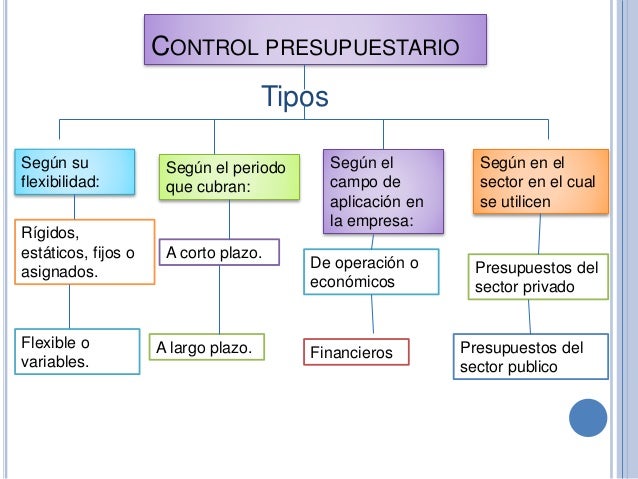 CONTROL PRESUPUESTARIO

Tipos

Según su flexibilidad:

Rígidos, estáticos, fijos o asignados.

Flexible o variables.

Según el periodo que cubran:

A corto plazo.

A largo plazo.

Según el campo de aplicación en la empresa:

De operación o económicos

Financieros

Según en el sector en el cual se utilicen

Presupuestos del sector privado

Presupuestos del sector publico